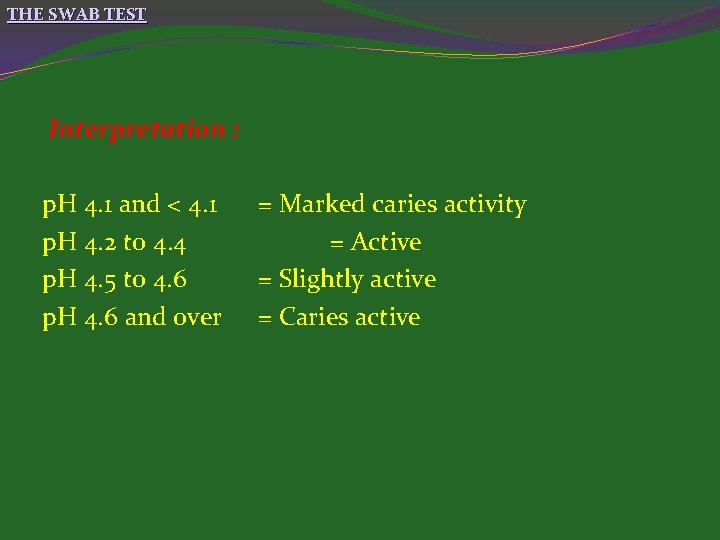 THE SWAB TEST

Interpretation :

pH 4.1 and < 4.1 = Marked caries activity
pH 4.2 to 4.4 = Active
pH 4.5 to 4.6 = Slightly active
pH 4.6 and over = Caries active